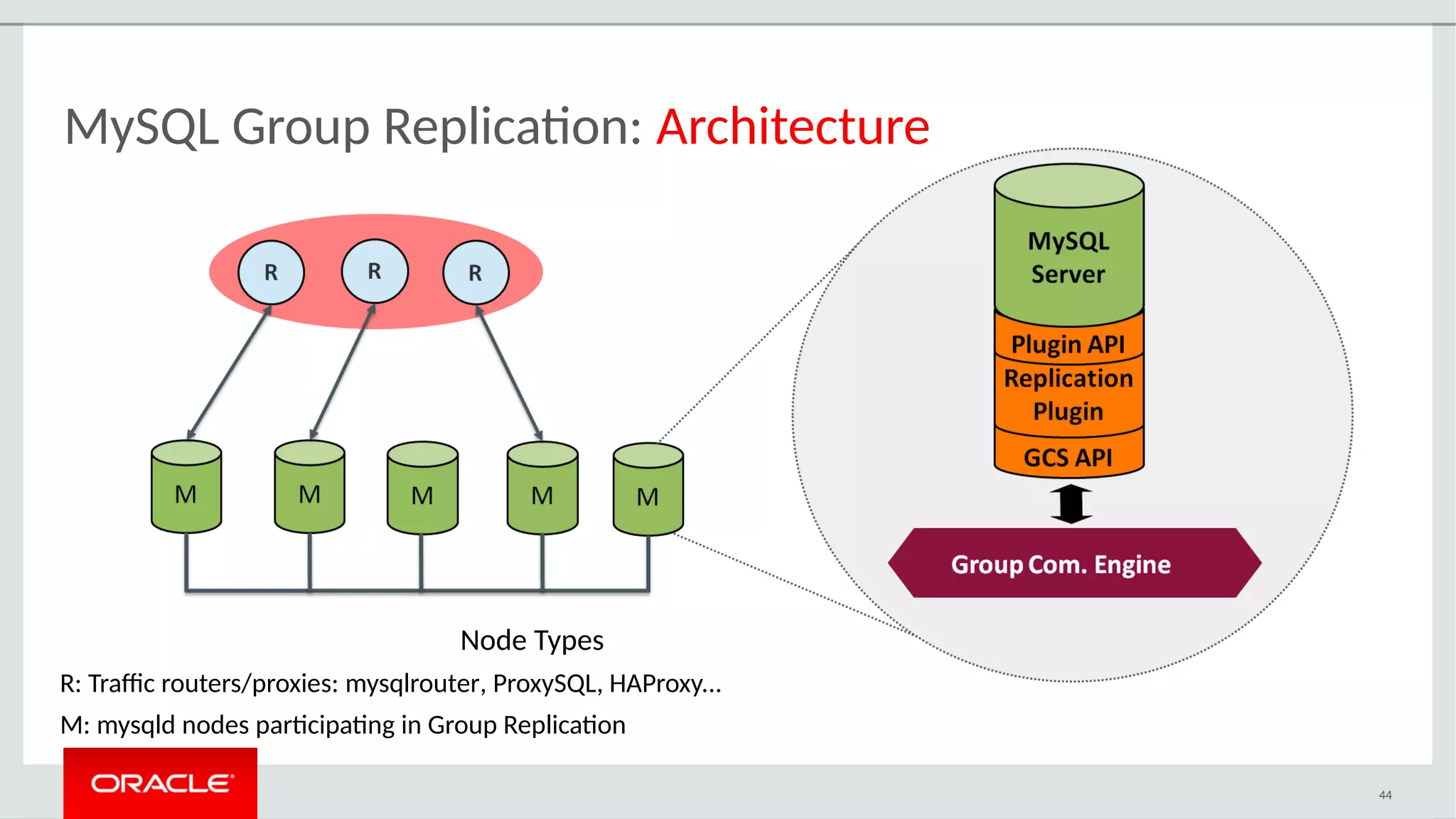 MySQL Group Replication: Architecture

R

R

R

M

M

M

M

M

MySQL Server

Plugin API

Replication Plugin

GCS API

Group Com. Engine

Node Types

R: Traffic routers/proxies: mysqlrouter, ProxySQL, HAProxy...

M: mysqld nodes participating in Group Replication

ORACLE

44